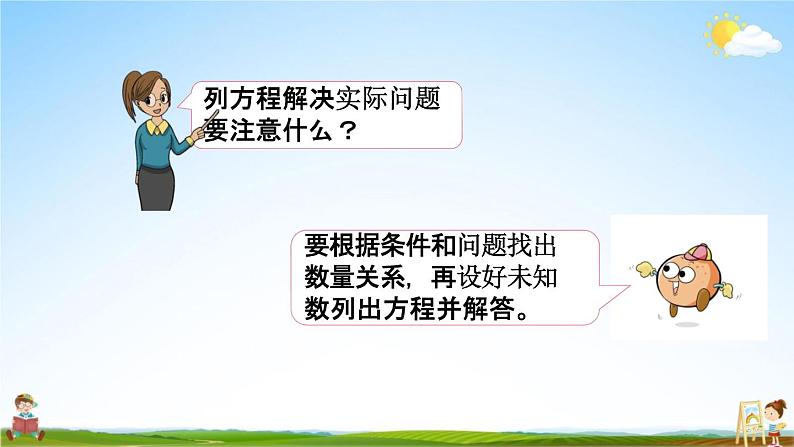 列方程解决实际问题要注意什么？

要根据条件和问题找出数量关系，再设好未知数列出方程并解答。